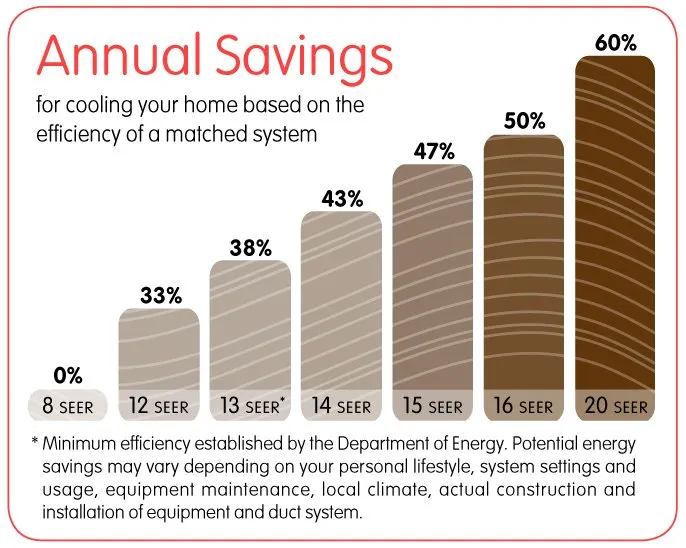 Annual Savings

for cooling your home based on the efficiency of a matched system

0%
8 SEER

33%
12 SEER

38%
13 SEER*

43%
14 SEER

47%
15 SEER

50%
16 SEER

60%
20 SEER

* Minimum efficiency established by the Department of Energy. Potential energy savings may vary depending on your personal lifestyle, system settings and usage, equipment maintenance, local climate, actual construction and installation of equipment and duct system.